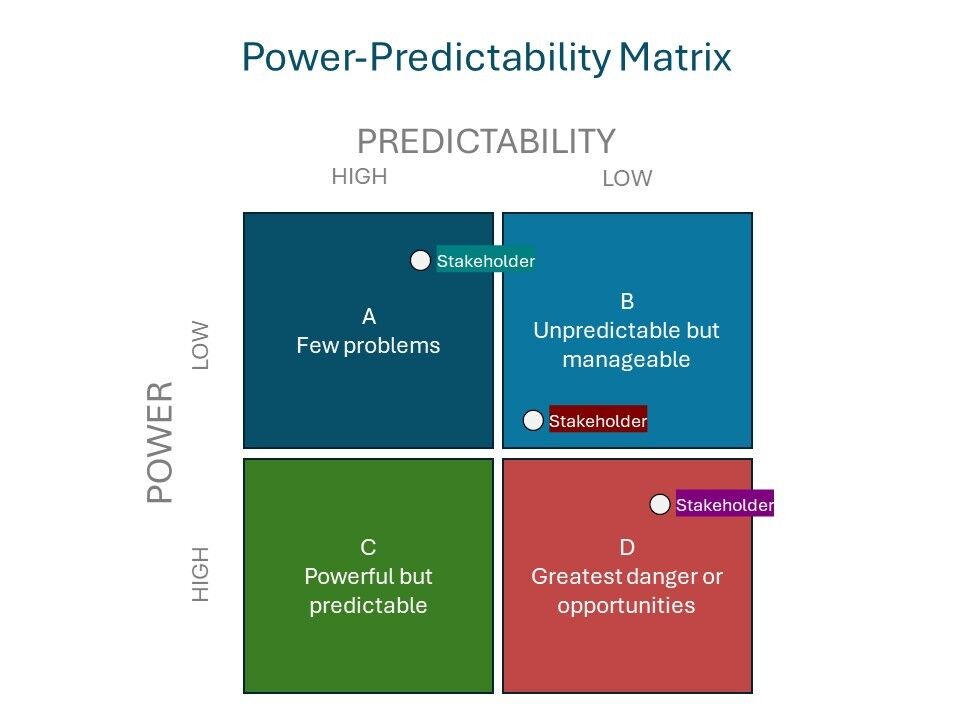 Power-Predictability Matrix

PREDICTABILITY

HIGH

LOW

POWER

LOW

HIGH

Stakeholder

A
Few problems

B
Unpredictable but manageable

Stakeholder

Stakeholder

C
Powerful but predictable

D
Greatest danger or opportunities